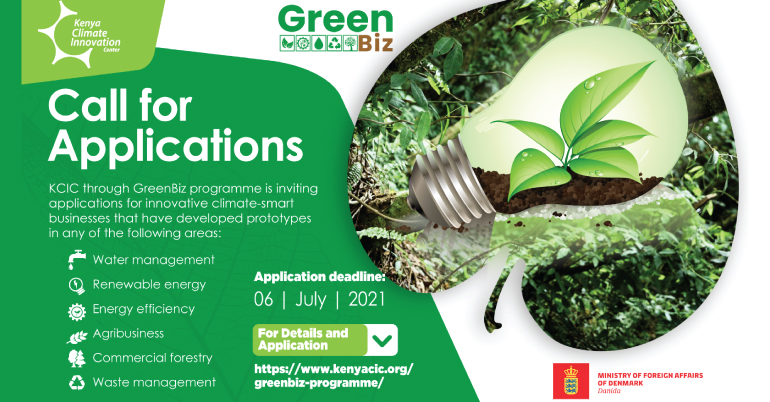 Kenya Climate Innovation Center

Green Biz

Call for Applications

KCIC through GreenBiz programme is inviting applications for innovative climate-smart businesses that have developed prototypes in any of the following areas:

Water management
Renewable energy
Energy efficiency
Agribusiness
Commercial forestry
Waste management

Application deadline:
06 | July | 2021

For Details and Application

https://www.kenyacic.org/greenbiz-programme/

MINISTRY OF FOREIGN AFFAIRS OF DENMARK
Danida